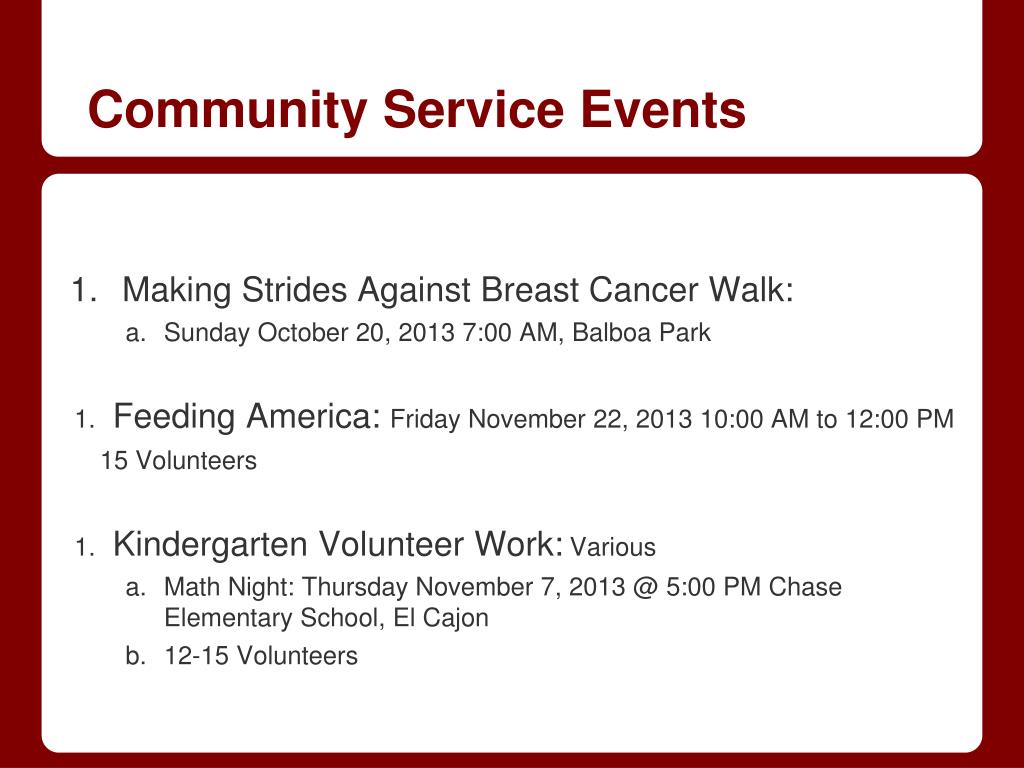 Community Service Events

1. Making Strides Against Breast Cancer Walk:
a. Sunday October 20, 2013 7:00 AM, Balboa Park

1. Feeding America: Friday November 22, 2013 10:00 AM to 12:00 PM 15 Volunteers

1. Kindergarten Volunteer Work: Various
a. Math Night: Thursday November 7, 2013 @ 5:00 PM Chase Elementary School, El Cajon
b. 12-15 Volunteers